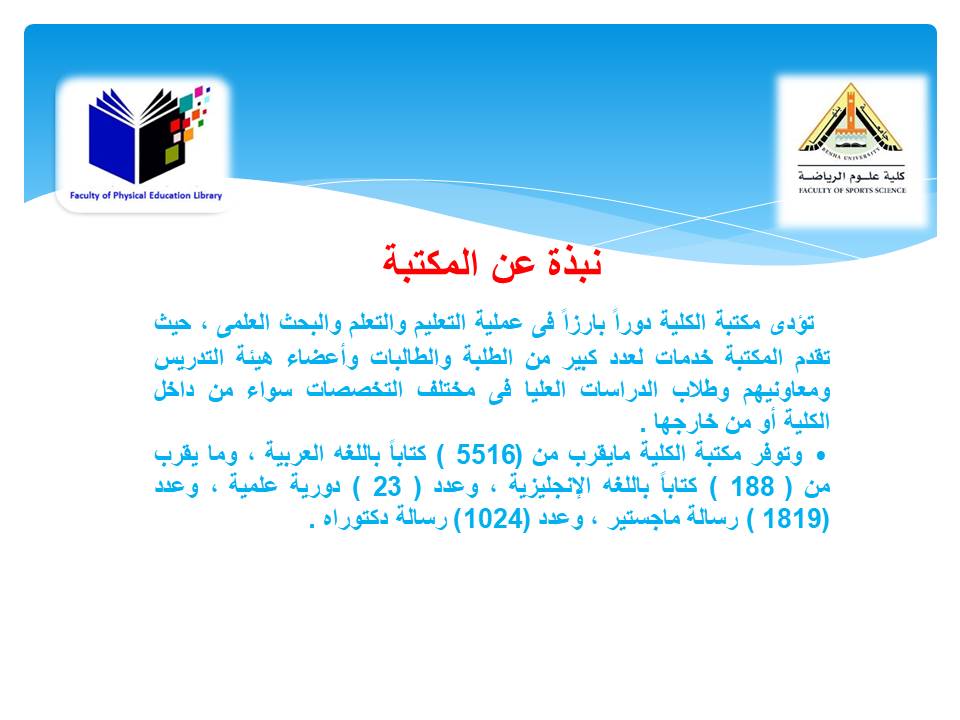 Faculty of Physical Education Library

BENHA UNIVERSITY
كلية علـوم الرياضـة
FACULTY OF SPORTS SCIENCE

نبذة عن المكتبة

تؤدى مكتبة الكلية دوراً بارزاً فى عملية التعليم والتعلم والبحث العلمى ، حيث تقدم المكتبة خدمات لعدد كبير من الطلبة والطالبات وأعضاء هيئة التدريس ومعاونيهم وطلاب الدراسات العليا فى مختلف التخصصات سواء من داخل الكلية أو من خارجها .

• وتوفر مكتبة الكلية مايقرب من (5516 ) كتاباً باللغه العربية ، وما يقرب من ( 188 ) كتاباً باللغه الإنجليزية ، وعدد ( 23 ) دورية علمية ، وعدد (1819 ) رسالة ماجستير ، وعدد (1024) رسالة دكتوراه .